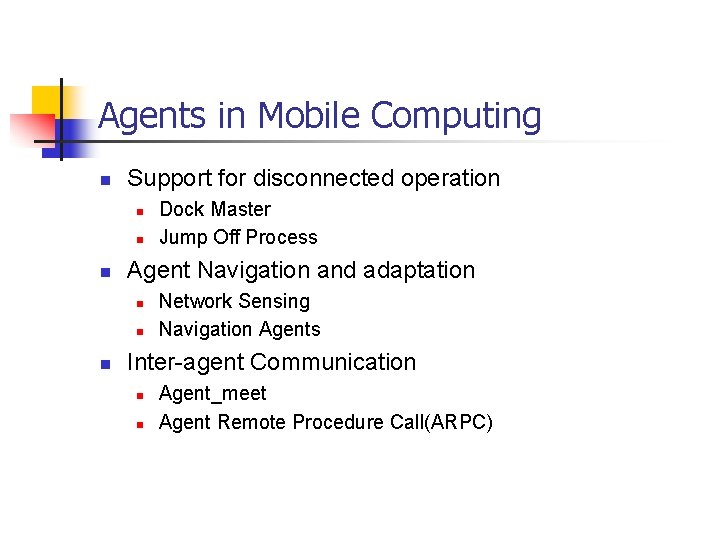 Agents in Mobile Computing

- Support for disconnected operation
  - Dock Master
  - Jump Off Process
- Agent Navigation and adaptation
  - Network Sensing
  - Navigation Agents
- Inter-agent Communication
  - Agent_meet
  - Agent Remote Procedure Call(ARPC)